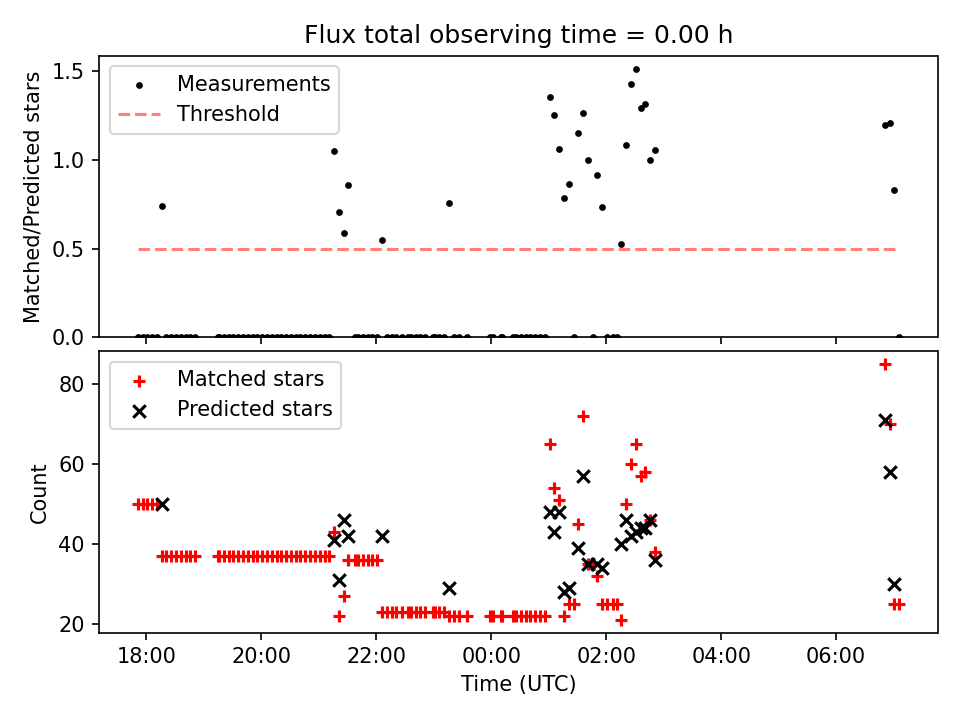 Flux total observing time = 0.00 h

Measurements
Threshold

Matched/Predicted stars

1.5
1.0
0.5
0.0

Matched stars
Predicted stars

Count

80
60
40
20

18:00
20:00
22:00
00:00
02:00
04:00
06:00

Time (UTC)